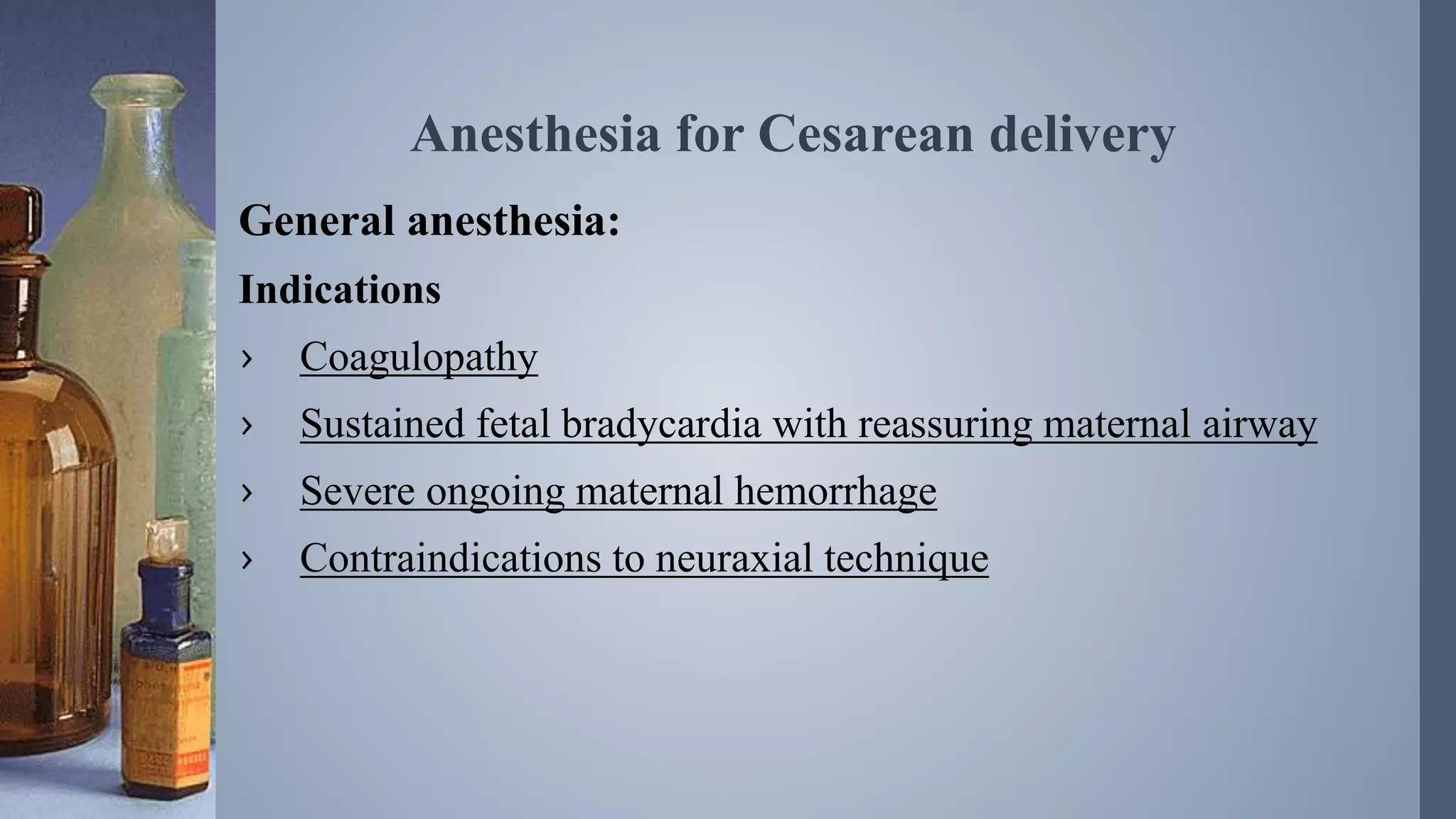 Anesthesia for Cesarean delivery

General anesthesia:

Indications

› Coagulopathy

› Sustained fetal bradycardia with reassuring maternal airway

› Severe ongoing maternal hemorrhage

› Contraindications to neuraxial technique